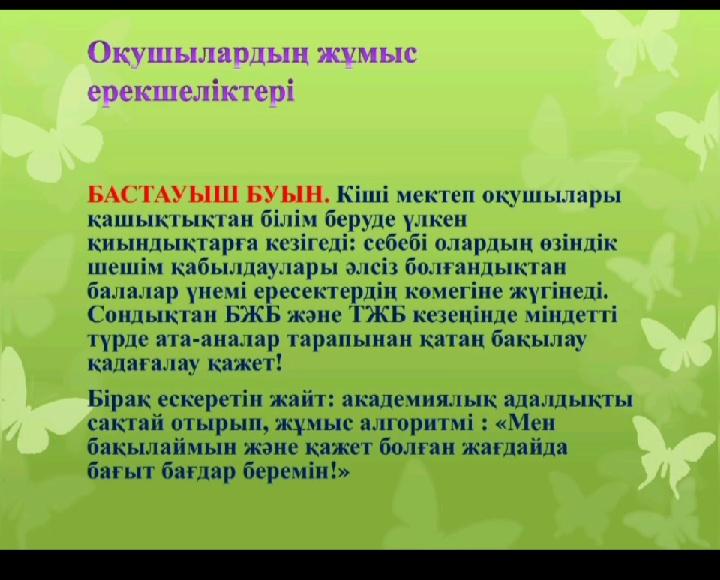 Оқушылардың жұмыс ерекшеліктері

БАСТАУЫШ БУЫН. Кіші мектеп оқушылары қашықтықтан білім беруде үлкен қиындықтарға кезігеді: себебі олардың өзіндік шешім қабылдаулары әлсіз болғандықтан балалар үнемі ересектердің көмегіне жүгінеді. Сондықтан БЖБ және ТЖБ кезеңінде міндетті түрде ата-аналар тарапынан қатаң бақылау қадағалау қажет!

Бірақ ескеретін жайт: академиялық адалдықты сақтай отырып, жұмыс алгоритмі : «Мен бақылаймын және қажет болған жағдайда бағыт бағдар беремін!»